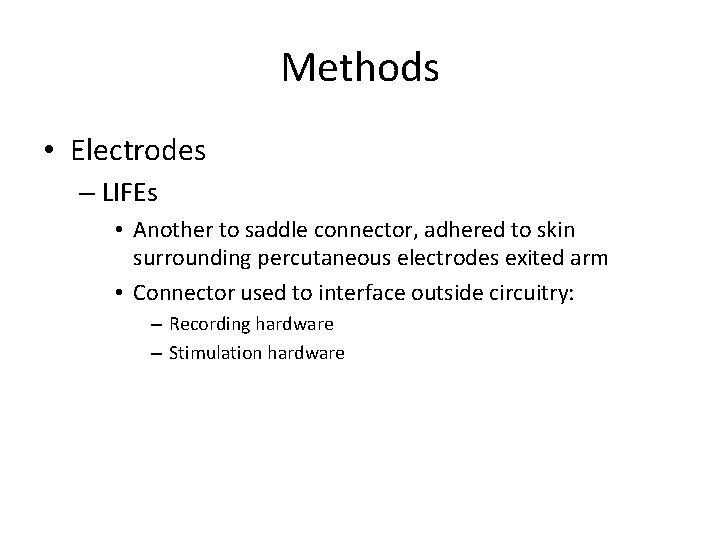 Methods

• Electrodes
  – LIFEs
    • Another to saddle connector, adhered to skin surrounding percutaneous electrodes exited arm
    • Connector used to interface outside circuitry:
      – Recording hardware
      – Stimulation hardware